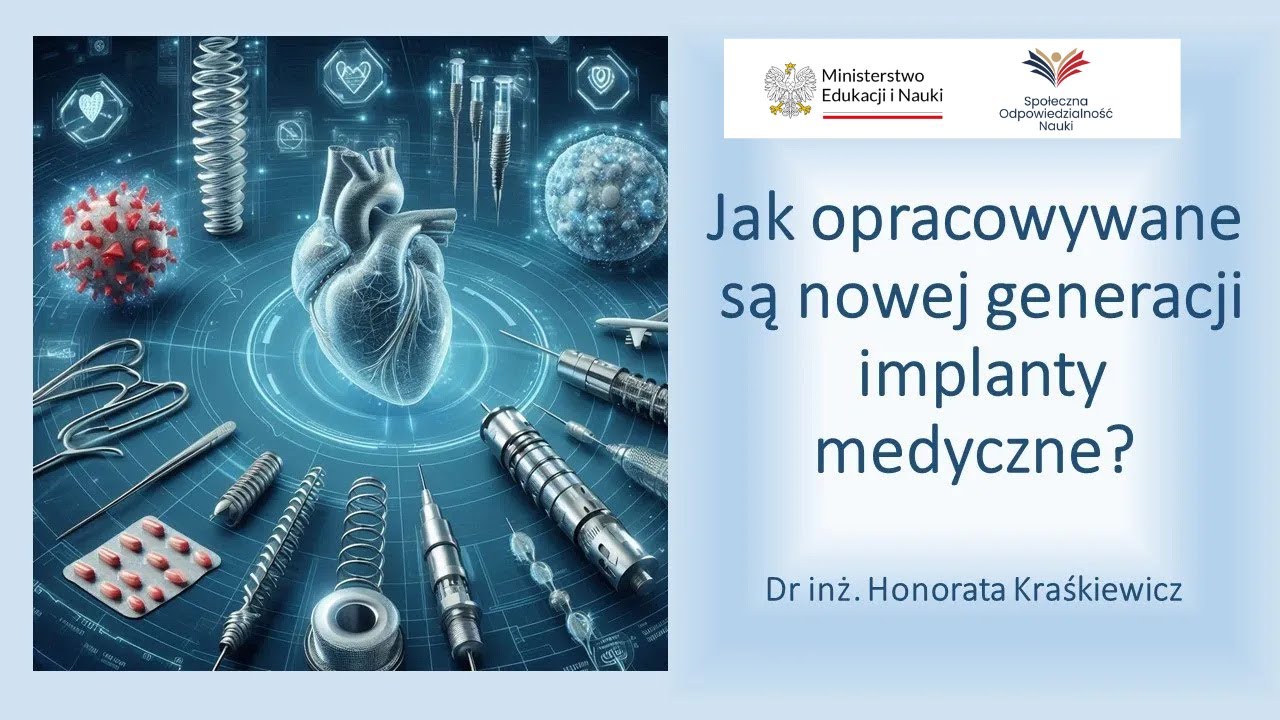 Ministerstwo Edukacji i Nauki

Społeczna Odpowiedzialność Nauki

Jak opracowywane są nowej generacji implanty medyczne?

Dr inż. Honorata Kraśkiewicz